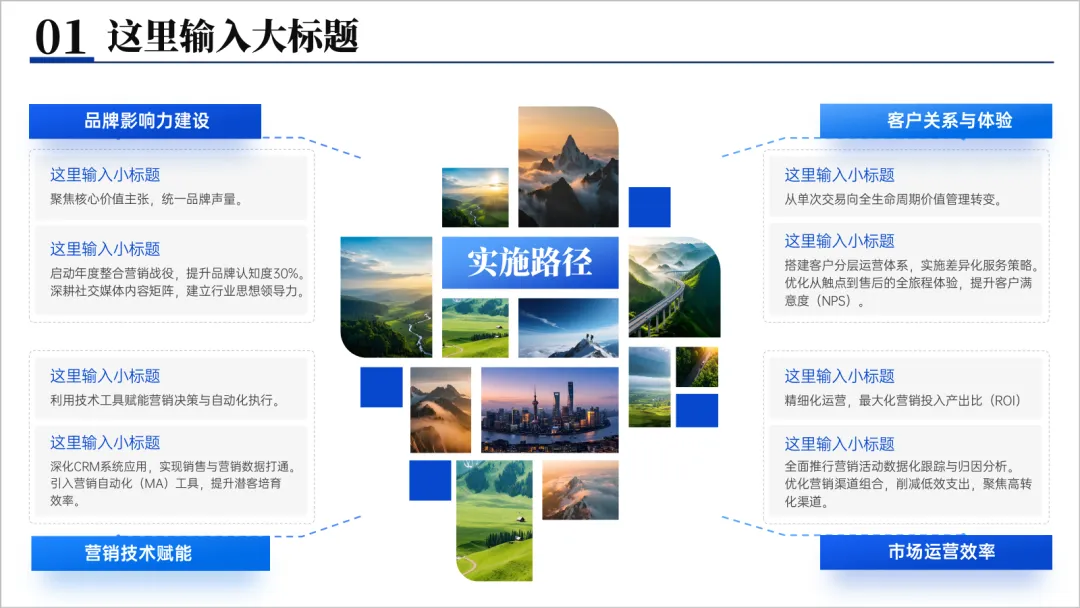 01 这里输入大标题

品牌影响力建设

这里输入小标题
聚焦核心价值主张，统一品牌声量。

这里输入小标题
启动年度整合营销战役，提升品牌认知度30%。深耕社交媒体内容矩阵，建立行业思想领导力。

这里输入小标题
利用技术工具赋能营销决策与自动化执行。

这里输入小标题
深化CRM系统应用，实现销售与营销数据打通。引入营销自动化（MA）工具，提升潜客培育效率。

营销技术赋能

实施路径

客户关系与体验

这里输入小标题
从单次交易向全生命周期价值管理转变。

这里输入小标题
搭建客户分层运营体系，实施差异化服务策略。优化从触点到售后的全旅程体验，提升客户满意度（NPS）。

这里输入小标题
精细化运营，最大化营销投入产出比（ROI）

这里输入小标题
全面推行营销活动数据化跟踪与归因分析。优化营销渠道组合，削减低效支出，聚焦高转化渠道。

市场运营效率